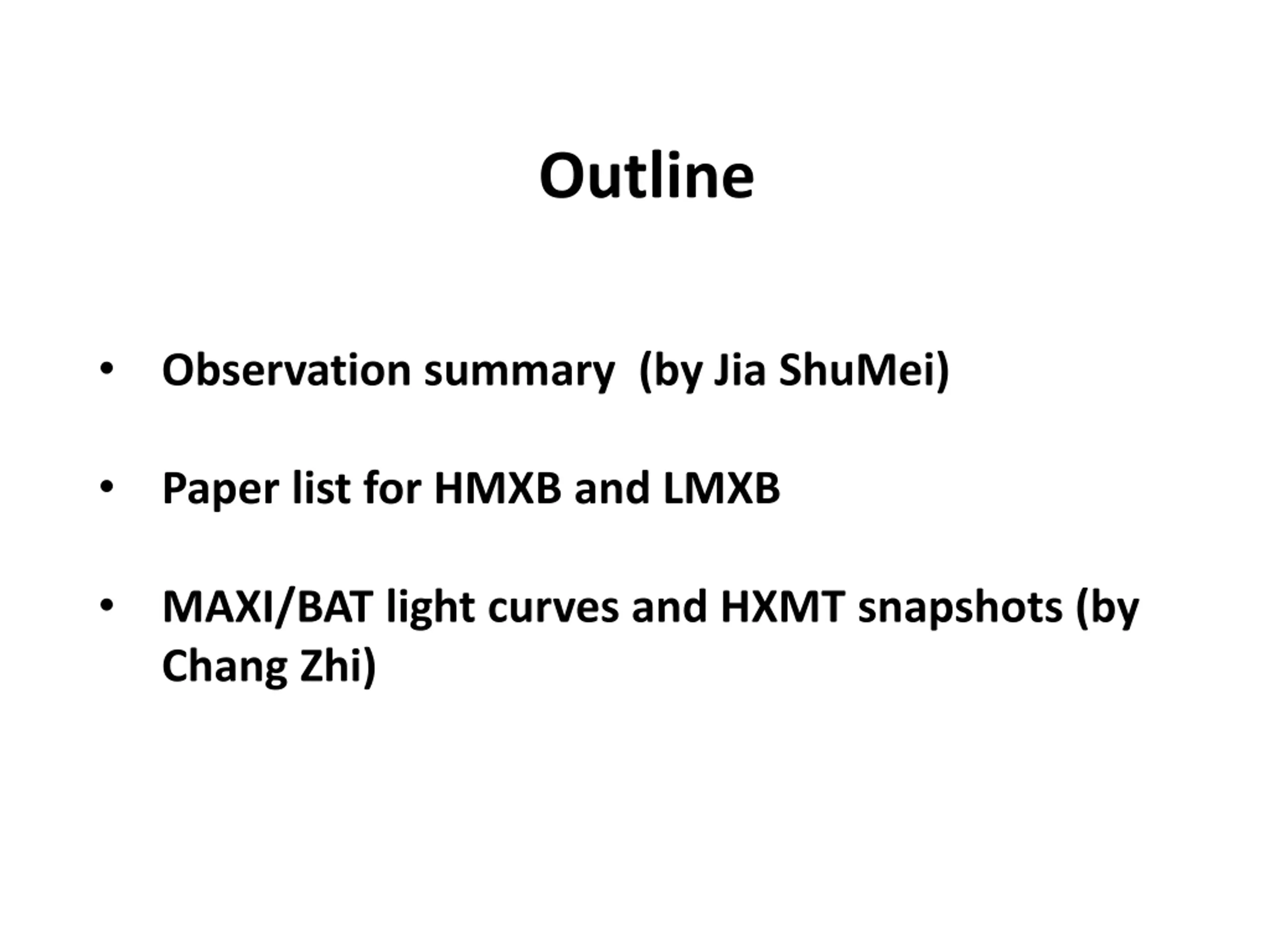 Outline

• Observation summary (by Jia ShuMei)

• Paper list for HMXB and LMXB

• MAXI/BAT light curves and HXMT snapshots (by Chang Zhi)